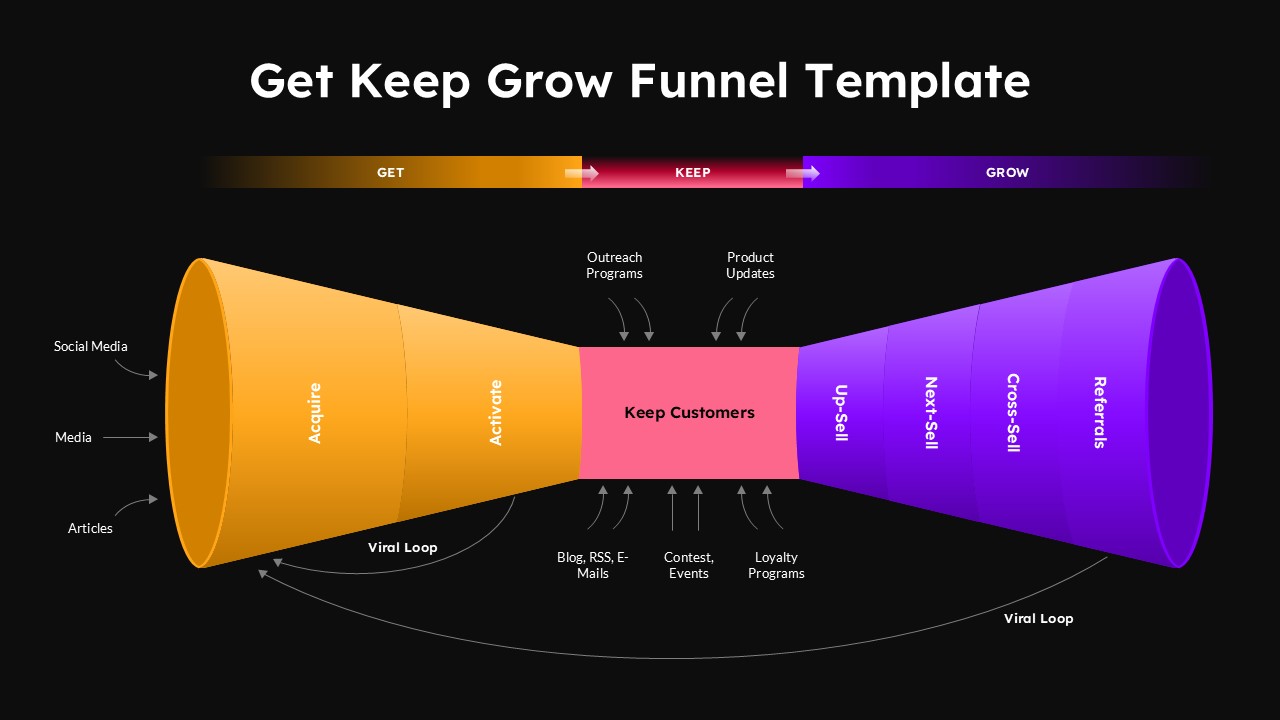 Get Keep Grow Funnel Template

GET

KEEP

GROW

Outreach Programs

Product Updates

Social Media

Media

Articles

Acquire

Activate

Keep Customers

Up-Sell

Next-Sell

Cross-Sell

Referrals

Viral Loop

Blog, RSS, E-Mails

Contest, Events

Loyalty Programs

Viral Loop